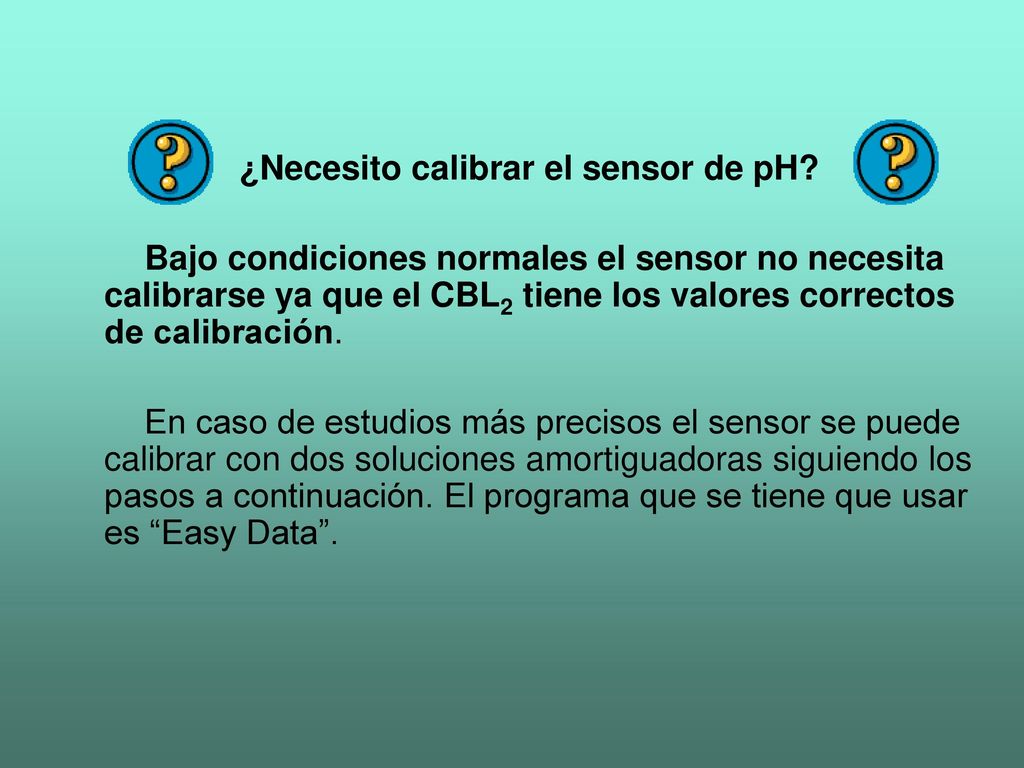 ? ¿Necesito calibrar el sensor de pH? ?

Bajo condiciones normales el sensor no necesita calibrarse ya que el $CBL_2$ tiene los valores correctos de calibración.

En caso de estudios más precisos el sensor se puede calibrar con dos soluciones amortiguadoras siguiendo los pasos a continuación. El programa que se tiene que usar es “Easy Data”.